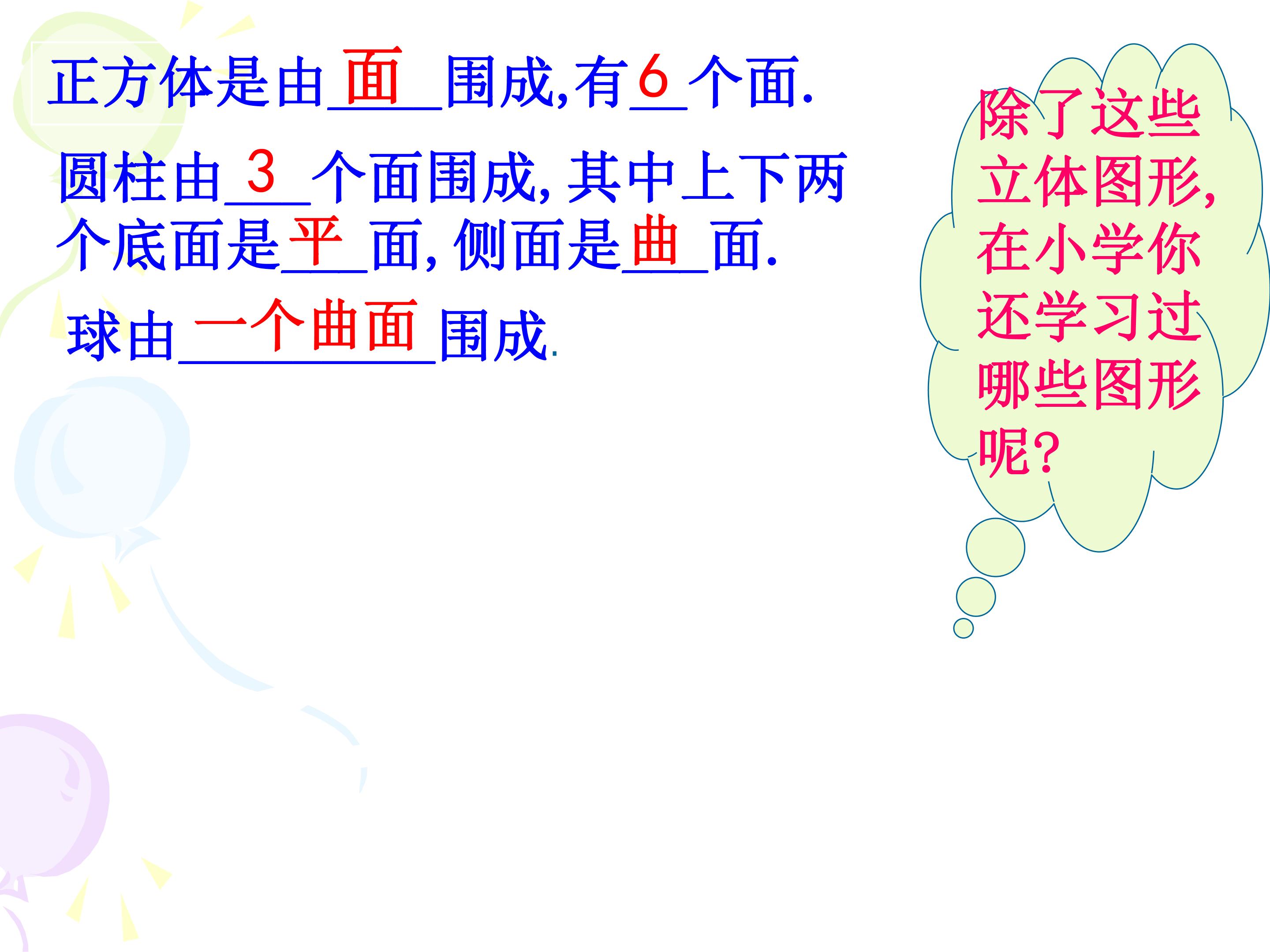 正方体是由面围成,有6个面.

圆柱由3个面围成,其中上下两个底面是平面,侧面是曲面.

球由一个曲面围成.

除了这些立体图形,在小学你还学习过哪些图形呢?